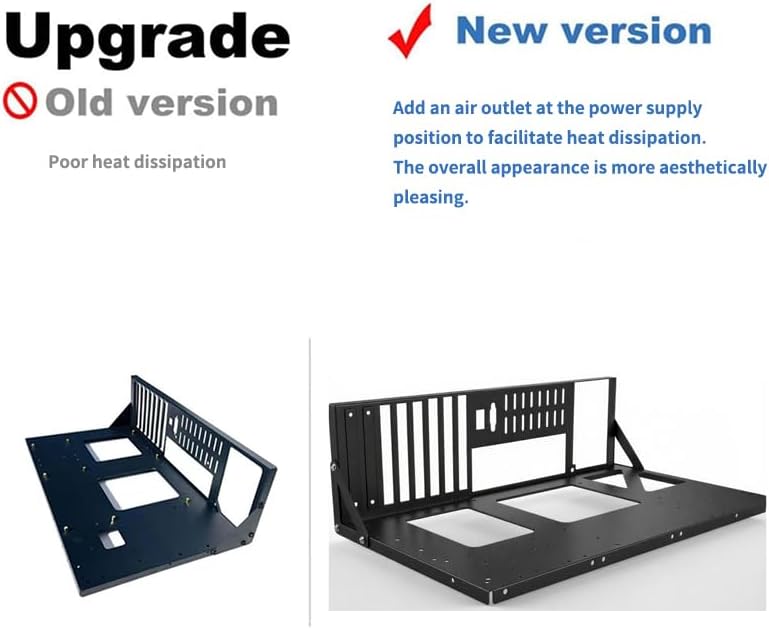 Upgrade

Old version

Poor heat dissipation

New version

Add an air outlet at the power supply position to facilitate heat dissipation.
The overall appearance is more aesthetically pleasing.